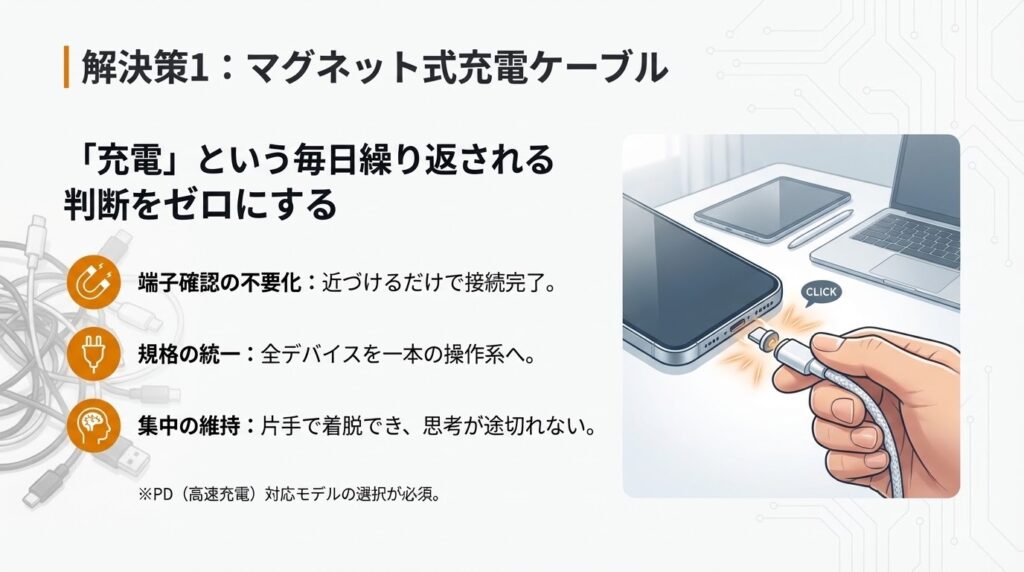 解決策1：マグネット式充電ケーブル

「充電」という毎日繰り返される判断をゼロにする

端子確認の不要化：近づけるだけで接続完了。

規格の統一：全デバイスを一本の操作系へ。

集中の維持：片手で着脱でき、思考が途切れない。

※PD（高速充電）対応モデルの選択が必須。

CLICK